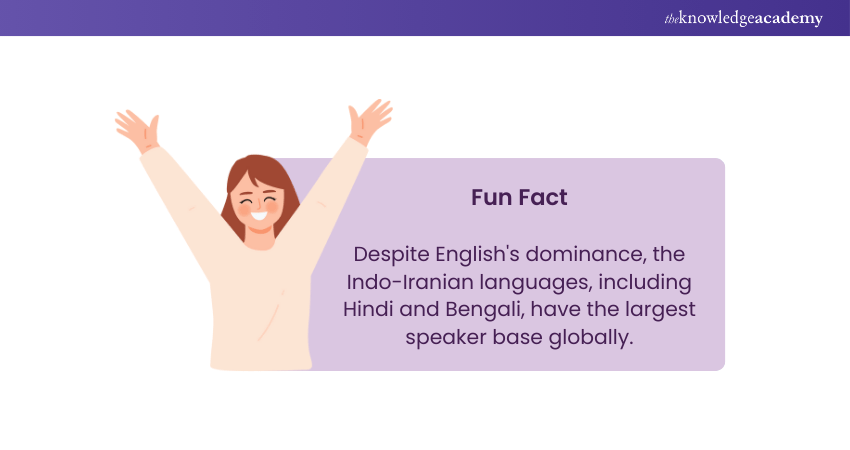 theknowledgeacademy

Fun Fact

Despite English's dominance, the Indo-Iranian languages, including Hindi and Bengali, have the largest speaker base globally.